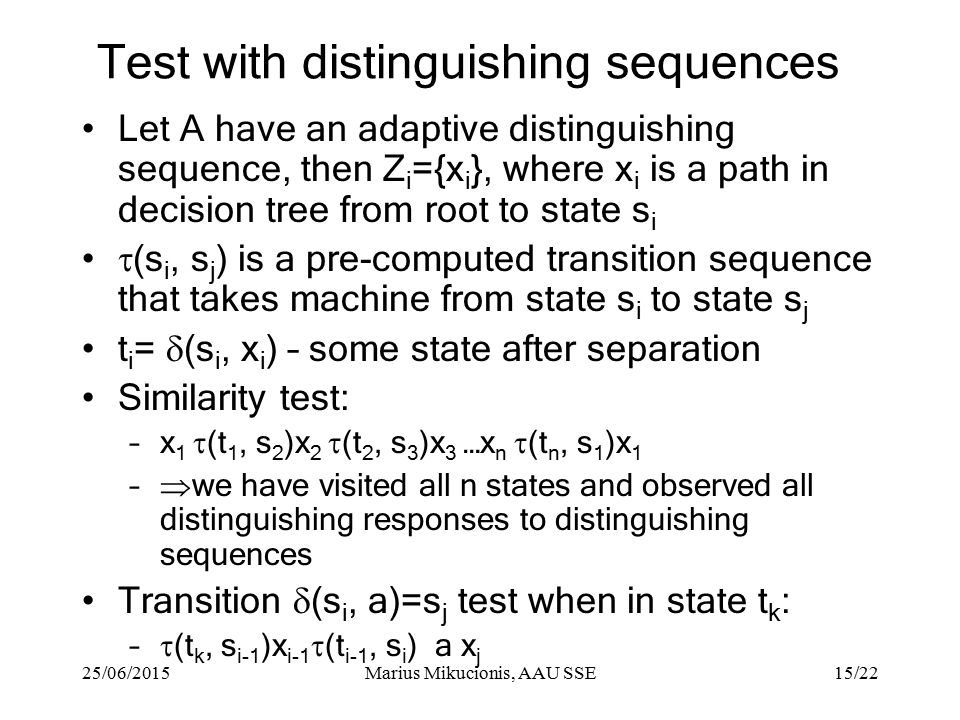 Test with distinguishing sequences

• Let A have an adaptive distinguishing sequence, then $Z_i=\{x_i\}$, where $x_i$ is a path in decision tree from root to state $s_i$

• $\tau(s_i, s_j)$ is a pre-computed transition sequence that takes machine from state $s_i$ to state $s_j$

• $t_i= \delta(s_i, x_i)$ – some state after separation

• Similarity test:

– $x_1 \tau(t_1, s_2)x_2 \tau(t_2, s_3)x_3 \ldots x_n \tau(t_n, s_1)x_1$

– $\Rightarrow$we have visited all n states and observed all distinguishing responses to distinguishing sequences

• Transition $\delta(s_i, a)=s_j$ test when in state $t_k$:

– $\tau(t_k, s_{i-1})x_{i-1}\tau(t_{i-1}, s_i)$ a $x_j$

25/06/2015 Marius Mikucionis, AAU SSE 15/22